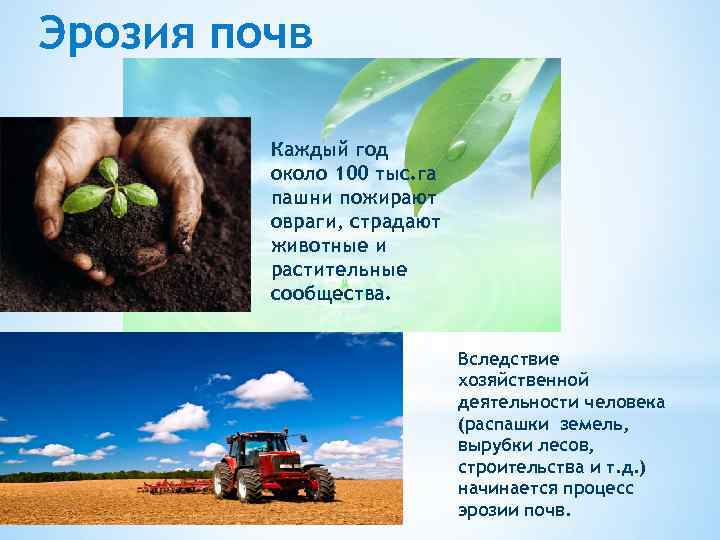 Эрозия почв

Каждый год около 100 тыс.га пашни пожирают овраги, страдают животные и растительные сообщества.

Вследствие хозяйственной деятельности человека (распашки земель, вырубки лесов, строительства и т.д.) начинается процесс эрозии почв.